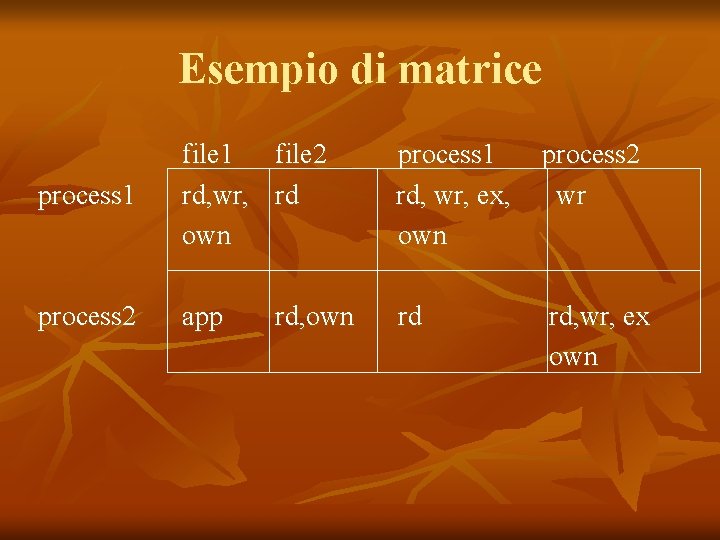 Esempio di matrice

| | file1 | file2 | process1 | process2 |
|---|---|---|---|---|
| process1 | rd,wr, own | rd | rd, wr, ex, own | wr |
| process2 | app | rd,own | rd | rd,wr, ex own |